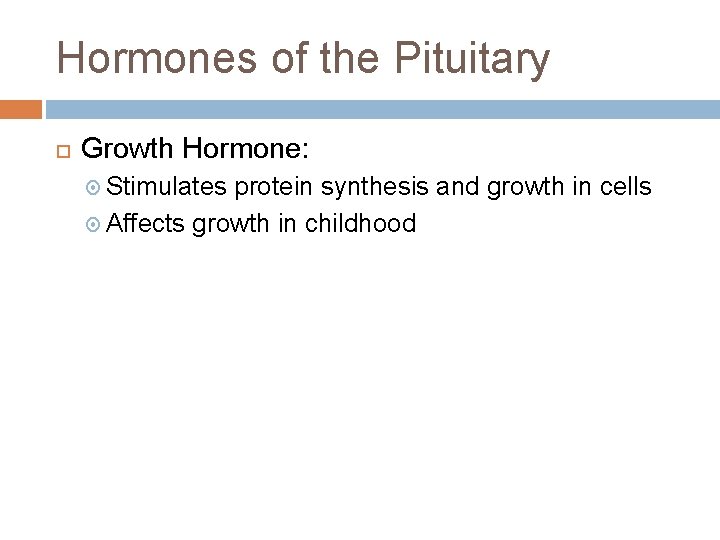 Hormones of the Pituitary

Growth Hormone:

Stimulates protein synthesis and growth in cells

Affects growth in childhood